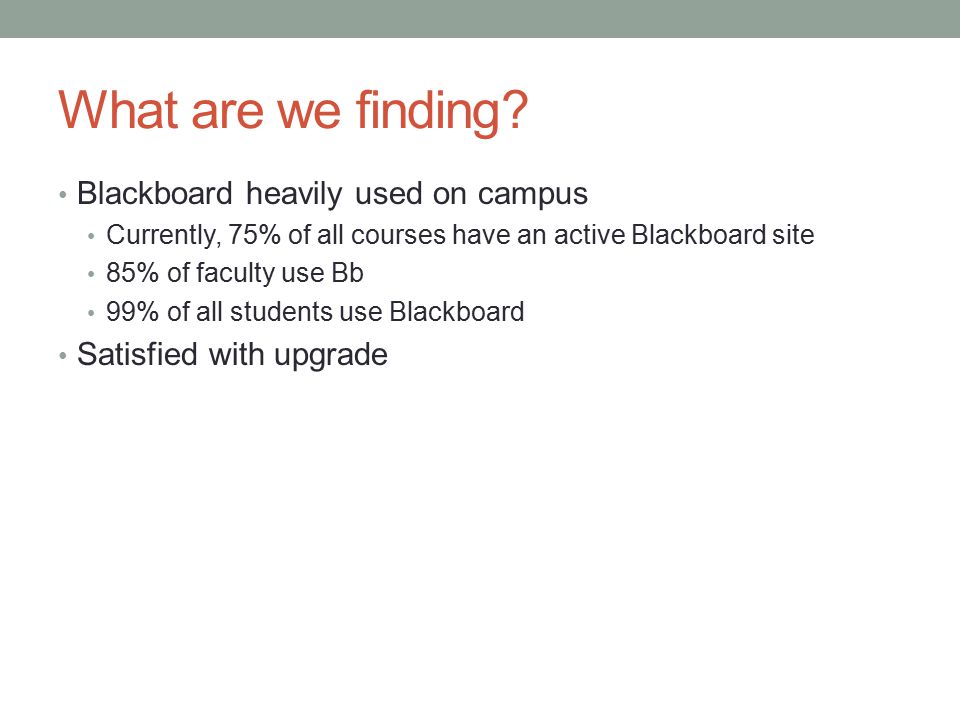 What are we finding?

• Blackboard heavily used on campus
  • Currently, 75% of all courses have an active Blackboard site
  • 85% of faculty use Bb
  • 99% of all students use Blackboard
• Satisfied with upgrade